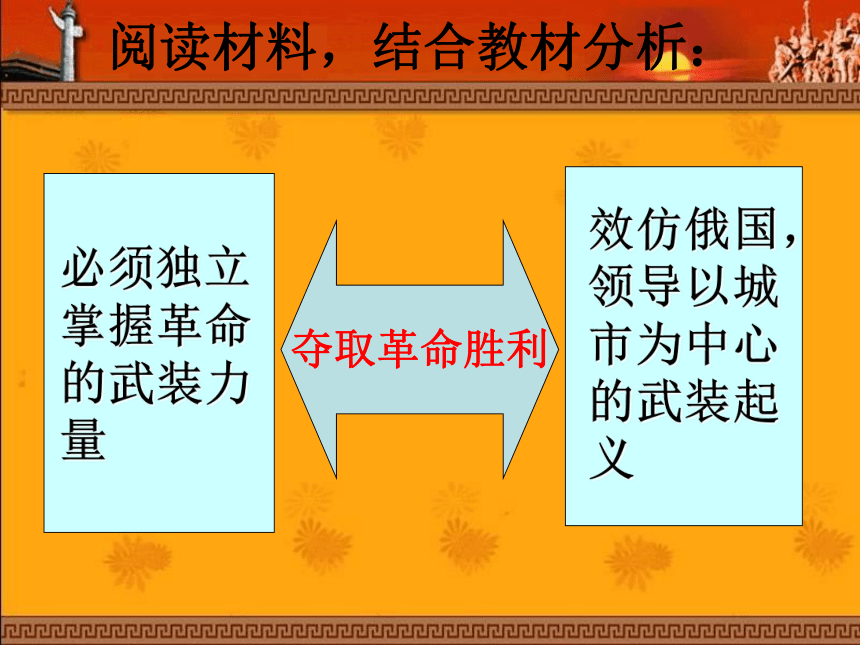 阅读材料，结合教材分析：

必须独立掌握革命的武装力量

夺取革命胜利

效仿俄国，领导以城市为中心的武装起义